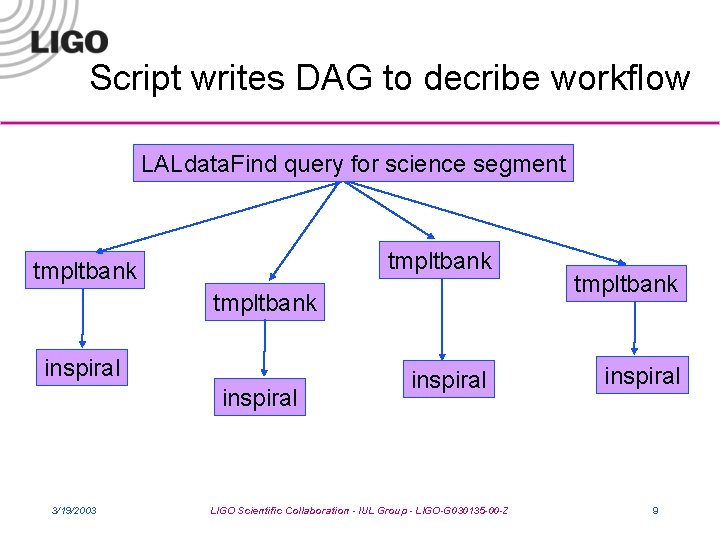 LIGO

Script writes DAG to decribe workflow

LALdataFind query for science segment

tmpltbank

tmpltbank

tmpltbank

tmpltbank

inspiral

inspiral

inspiral

inspiral

3/19/2003

LIGO Scientific Collaboration - IUL Group - LIGO-G030135-00-Z

9